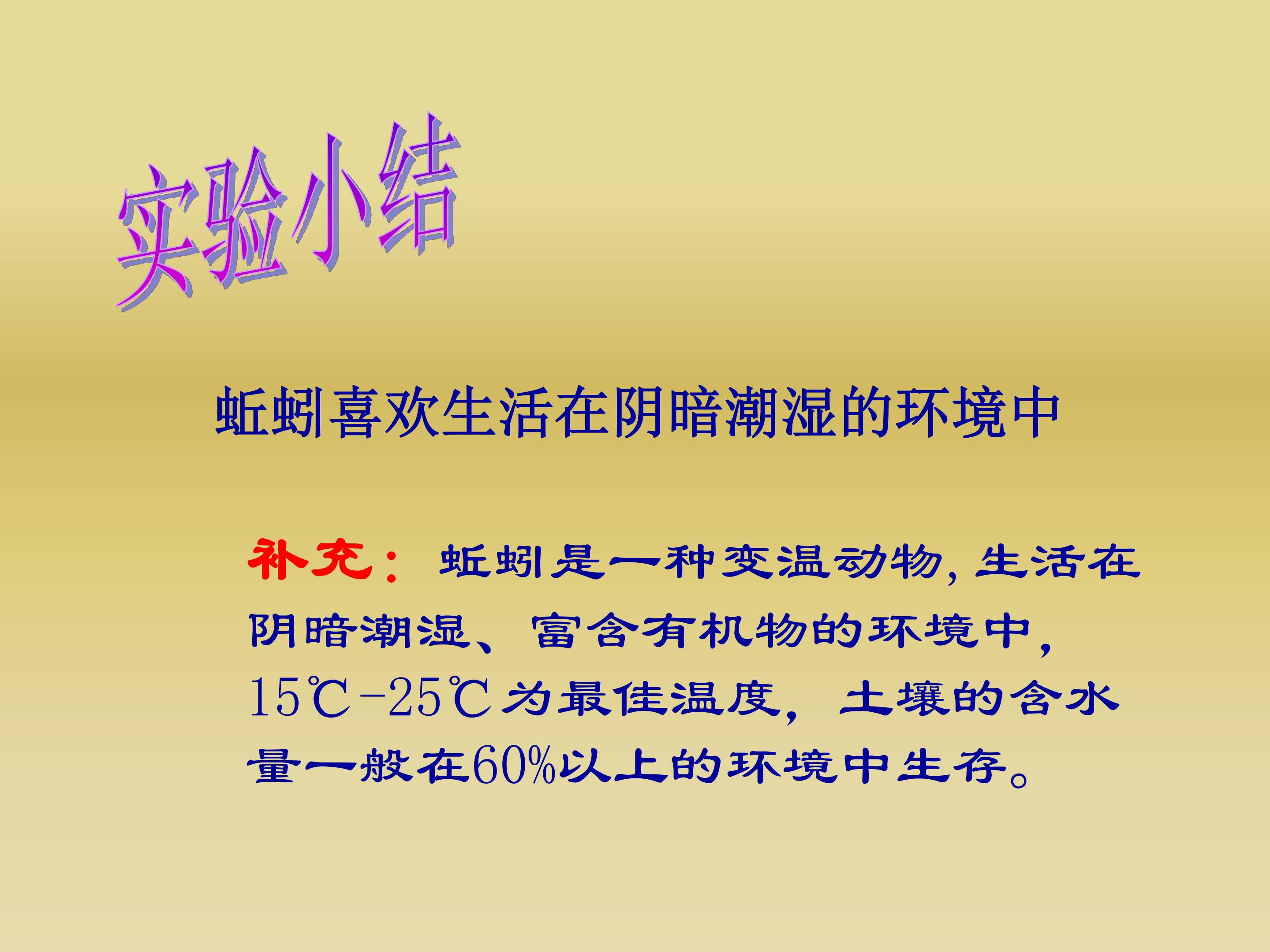 实验小结

蚯蚓喜欢生活在阴暗潮湿的环境中

补充：蚯蚓是一种变温动物，生活在阴暗潮湿、富含有机物的环境中，15℃-25℃为最佳温度，土壤的含水量一般在60%以上的环境中生存。